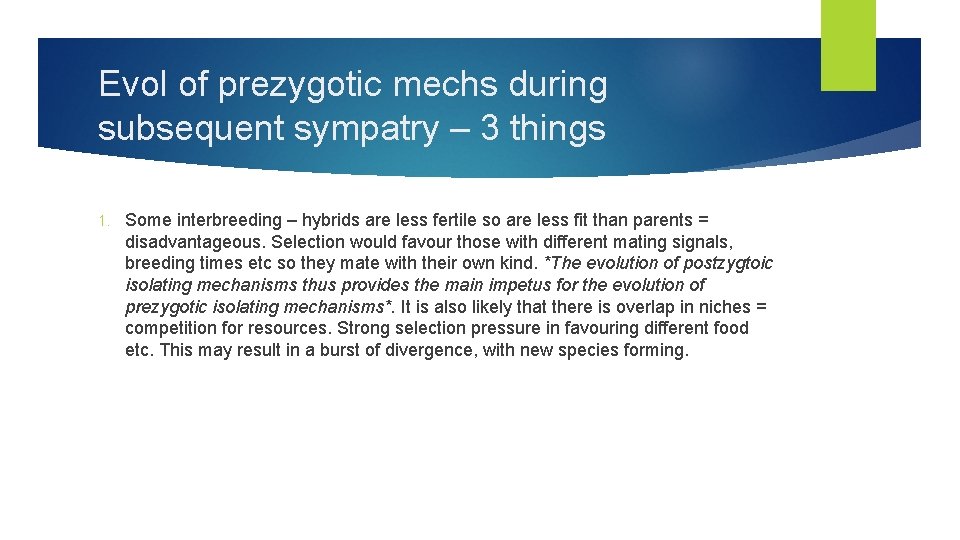 Evol of prezygotic mechs during subsequent sympatry – 3 things

1. Some interbreeding – hybrids are less fertile so are less fit than parents = disadvantageous. Selection would favour those with different mating signals, breeding times etc so they mate with their own kind. *The evolution of postzygtoic isolating mechanisms thus provides the main impetus for the evolution of prezygotic isolating mechanisms*. It is also likely that there is overlap in niches = competition for resources. Strong selection pressure in favouring different food etc. This may result in a burst of divergence, with new species forming.